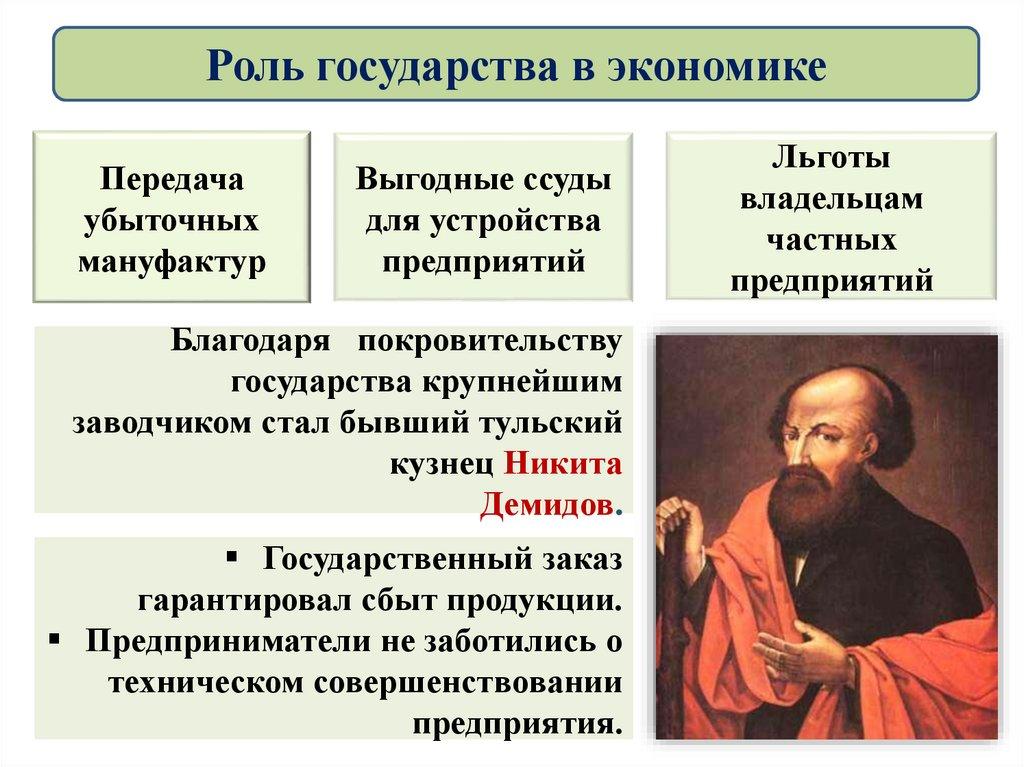 Роль государства в экономике

Передача убыточных мануфактур

Выгодные ссуды для устройства предприятий

Льготы владельцам частных предприятий

Благодаря покровительству государства крупнейшим заводчиком стал бывший тульский кузнец Никита Демидов.

▪ Государственный заказ гарантировал сбыт продукции.
▪ Предприниматели не заботились о техническом совершенствовании предприятия.